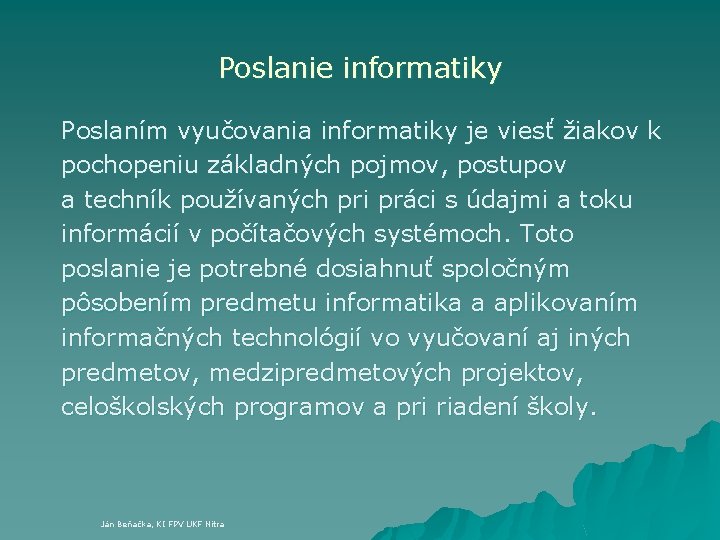 Poslanie informatiky

Poslaním vyučovania informatiky je viesť žiakov k pochopeniu základných pojmov, postupov a techník používaných pri práci s údajmi a toku informácií v počítačových systémoch. Toto poslanie je potrebné dosiahnuť spoločným pôsobením predmetu informatika a aplikovaním informačných technológií vo vyučovaní aj iných predmetov, medzipredmetových projektov, celoškolských programov a pri riadení školy.

Ján Beňačka, KI FPV UKF Nitra